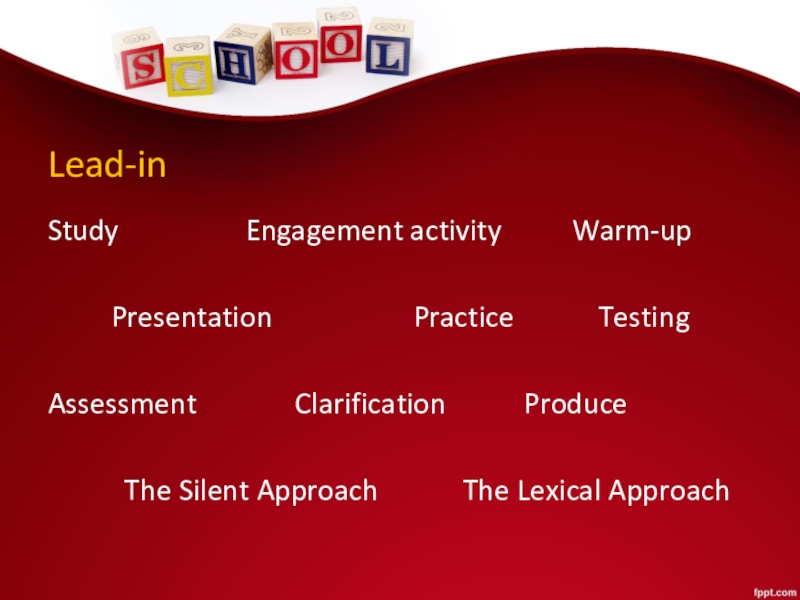 SCHOOL

Lead-in

Study Engagement activity Warm-up

Presentation Practice Testing

Assessment Clarification Produce

The Silent Approach The Lexical Approach

fppt.com